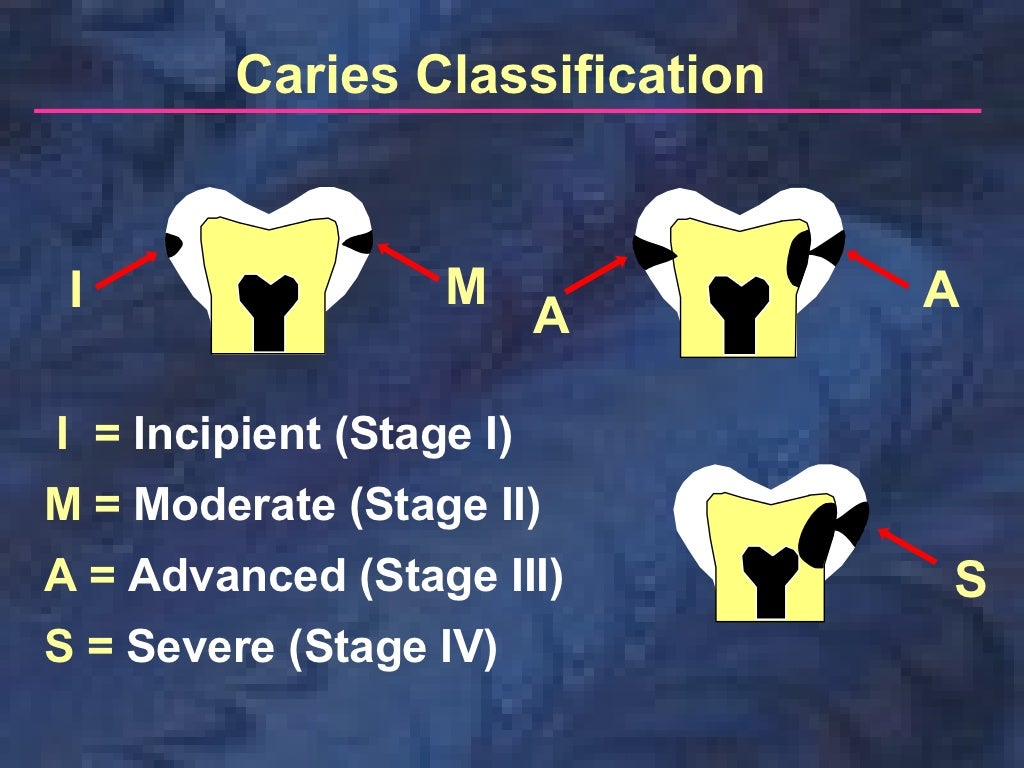 Caries Classification

I

M

A

A

I = Incipient (Stage I)

M = Moderate (Stage II)

A = Advanced (Stage III)

S = Severe (Stage IV)

S